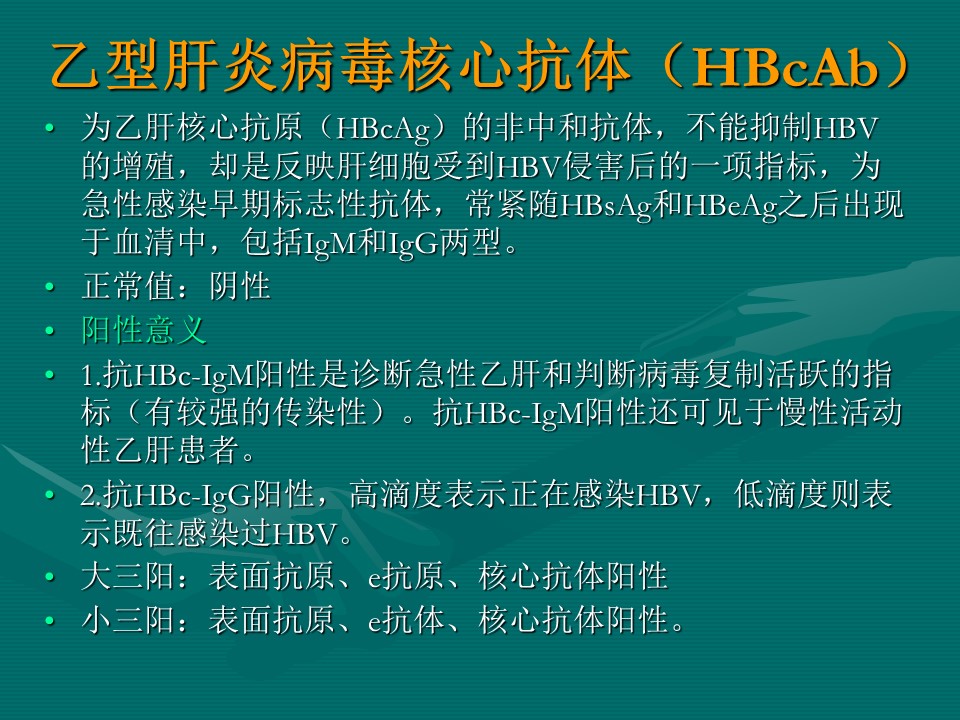 乙型肝炎病毒核心抗体（HBcAb）

• 为乙肝核心抗原（HBcAg）的非中和抗体，不能抑制HBV的增殖，却是反映肝细胞受到HBV侵害后的一项指标，为急性感染早期标志性抗体，常紧随HBsAg和HBeAg之后出现于血清中，包括IgM和IgG两型。
• 正常值：阴性
• 阳性意义
• 1.抗HBc-IgM阳性是诊断急性乙肝和判断病毒复制活跃的指标（有较强的传染性）。抗HBc-IgM阳性还可见于慢性活动性乙肝患者。
• 2.抗HBc-IgG阳性，高滴度表示正在感染HBV，低滴度则表示既往感染过HBV。
• 大三阳：表面抗原、e抗原、核心抗体阳性
• 小三阳：表面抗原、e抗体、核心抗体阳性。